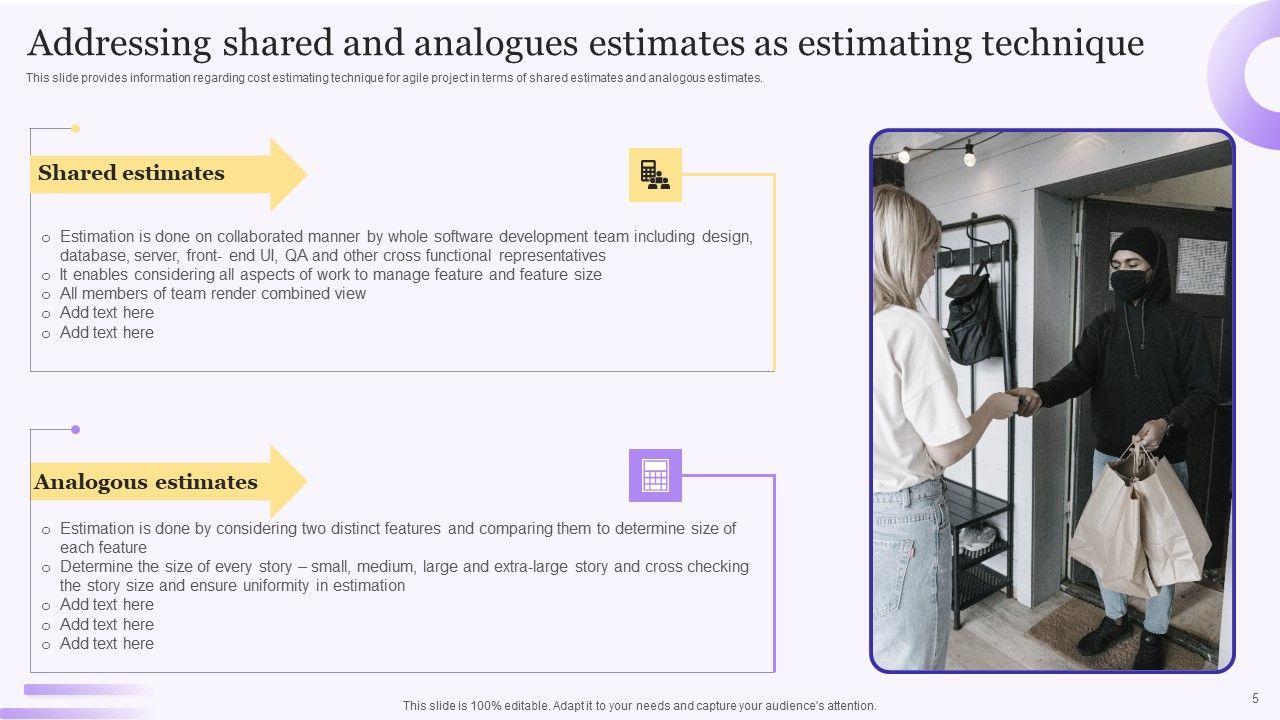 Addressing shared and analogues estimates as estimating technique

This slide provides information regarding cost estimating technique for agile project in terms of shared estimates and analogous estimates.

Shared estimates

o Estimation is done on collaborated manner by whole software development team including design, database, server, front- end UI, QA and other cross functional representatives
o It enables considering all aspects of work to manage feature and feature size
o All members of team render combined view
o Add text here
o Add text here

Analogous estimates

o Estimation is done by considering two distinct features and comparing them to determine size of each feature
o Determine the size of every story – small, medium, large and extra-large story and cross checking the story size and ensure uniformity in estimation
o Add text here
o Add text here
o Add text here

This slide is 100% editable. Adapt it to your needs and capture your audience's attention.

5